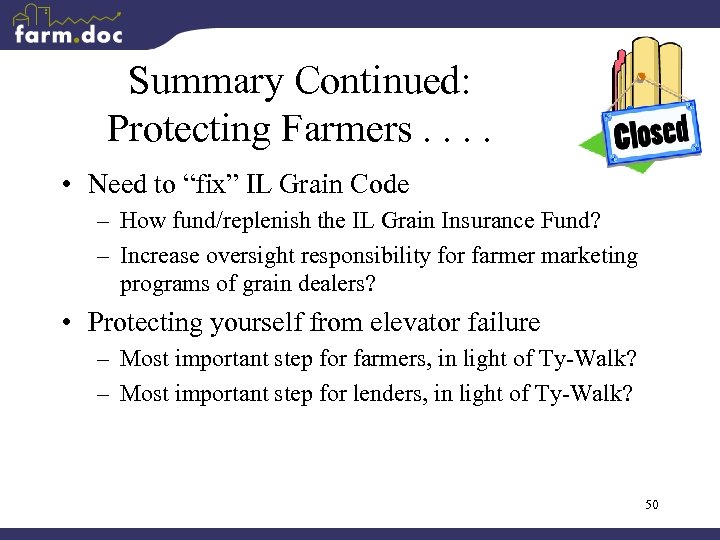 farm.doc

Summary Continued: Protecting Farmers . . . .

Closed

• Need to “fix” IL Grain Code
– How fund/replenish the IL Grain Insurance Fund?
– Increase oversight responsibility for farmer marketing programs of grain dealers?
• Protecting yourself from elevator failure
– Most important step for farmers, in light of Ty-Walk?
– Most important step for lenders, in light of Ty-Walk?

50